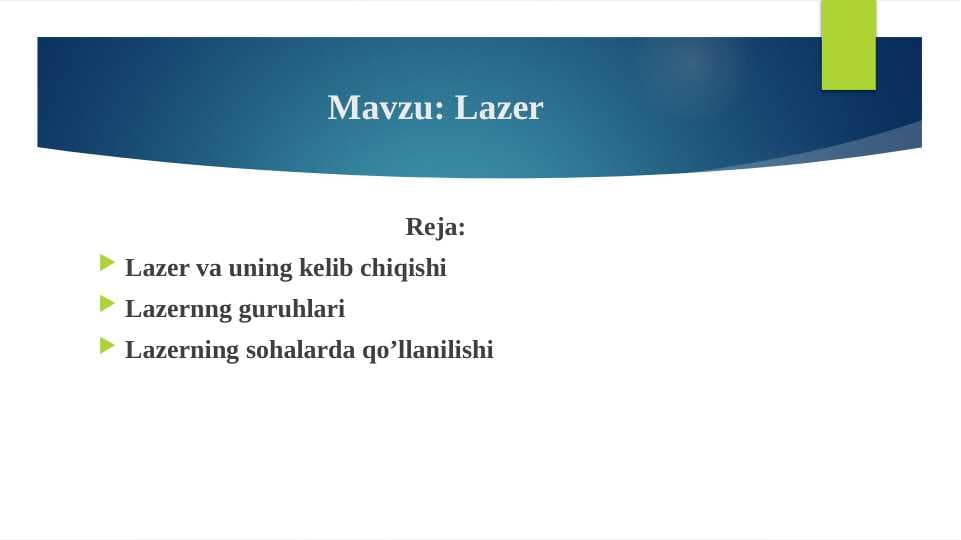 Mavzu: Lazer

Reja:

Lazer va uning kelib chiqishi

Lazernng guruhlari

Lazerning sohalarda qo’llanilishi